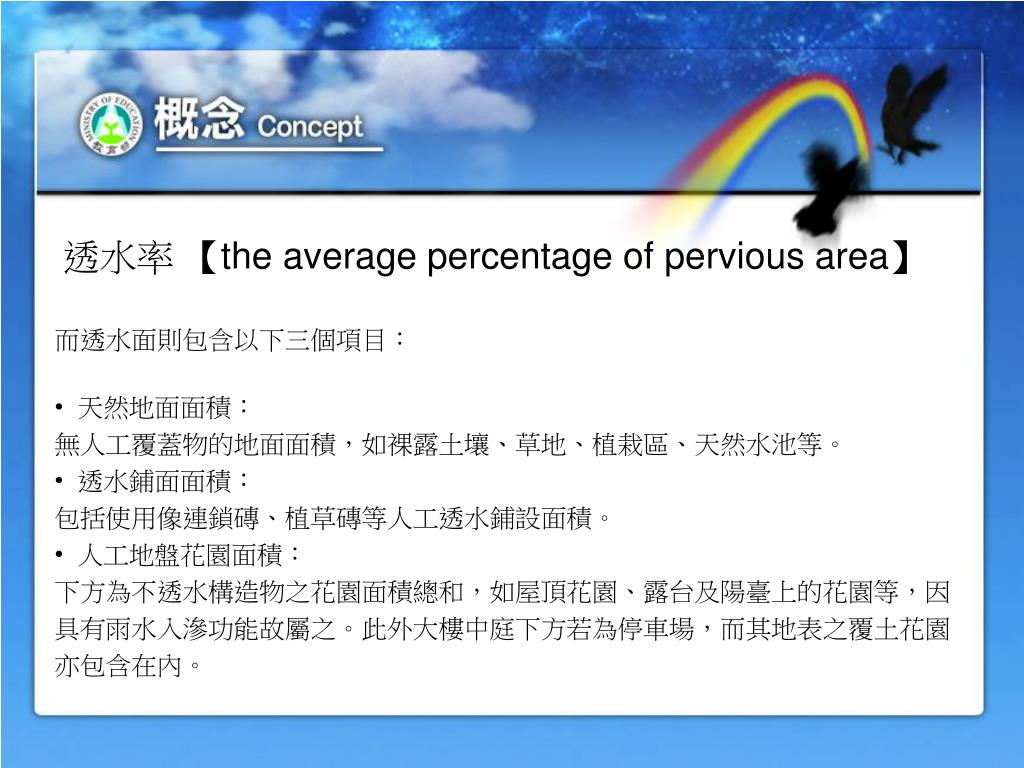 MINISTRY OF EDUCATION
教育部

概念 Concept

透水率 【the average percentage of pervious area】

而透水面則包含以下三個項目：

• 天然地面面積：
無人工覆蓋物的地面面積，如裸露土壤、草地、植栽區、天然水池等。
• 透水鋪面面積：
包括使用像連鎖磚、植草磚等人工透水鋪設面積。
• 人工地盤花園面積：
下方為不透水構造物之花園面積總和，如屋頂花園、露台及陽臺上的花園等，因具有雨水入滲功能故屬之。此外大樓中庭下方若為停車場，而其地表之覆土花園亦包含在內。